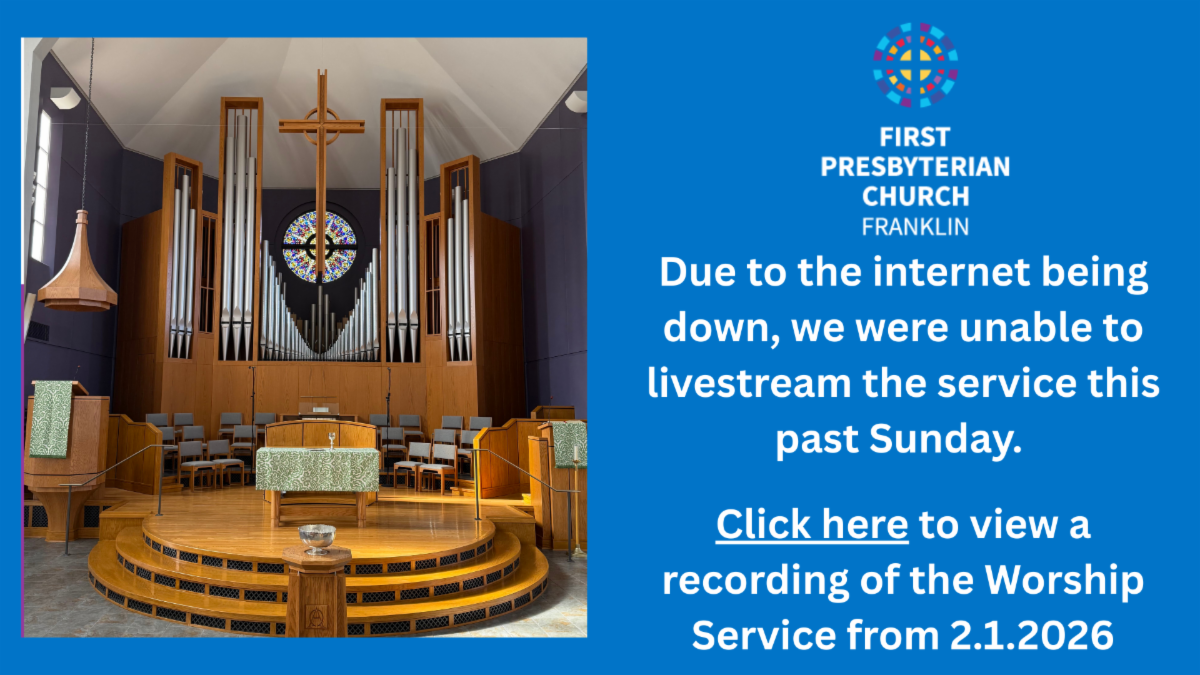 FIRST PRESBYTERIAN CHURCH
FRANKLIN

Due to the internet being down, we were unable to livestream the service this past Sunday.

Click here to view a recording of the Worship Service from 2.1.2026